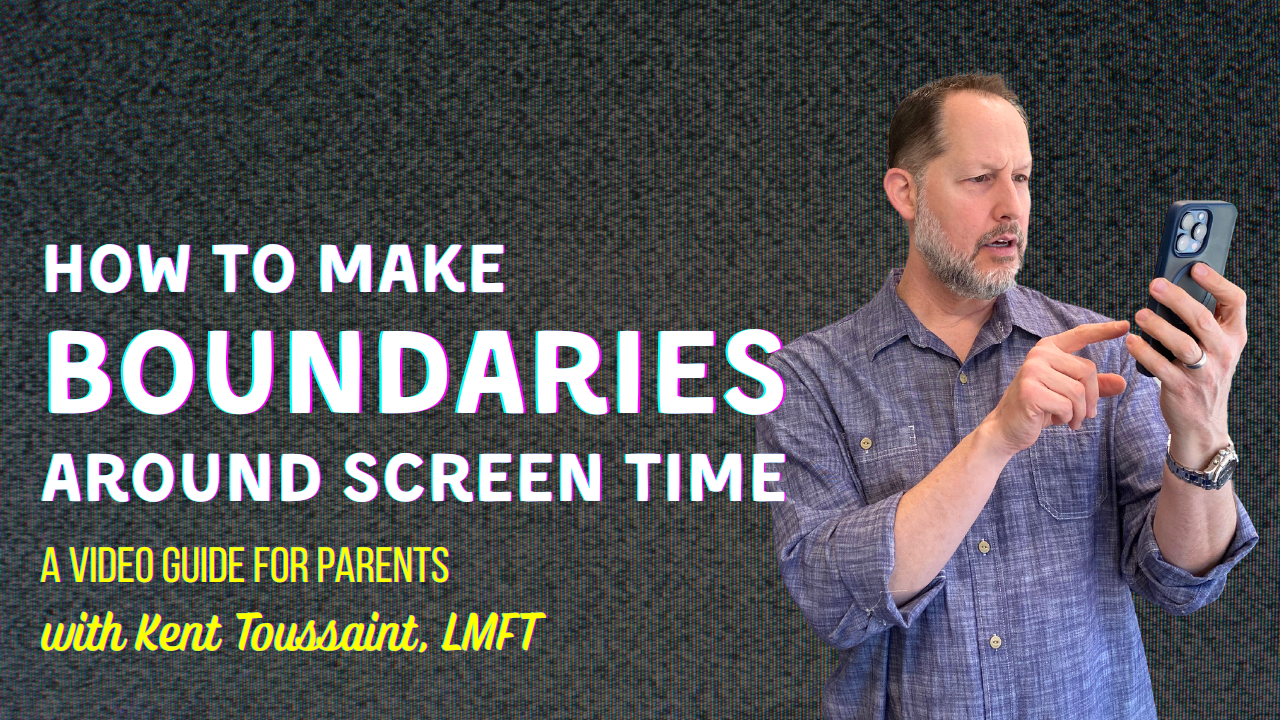 HOW TO MAKE
BOUNDARIES
AROUND SCREEN TIME

A VIDEO GUIDE FOR PARENTS
with Kent Toussaint, LMFT